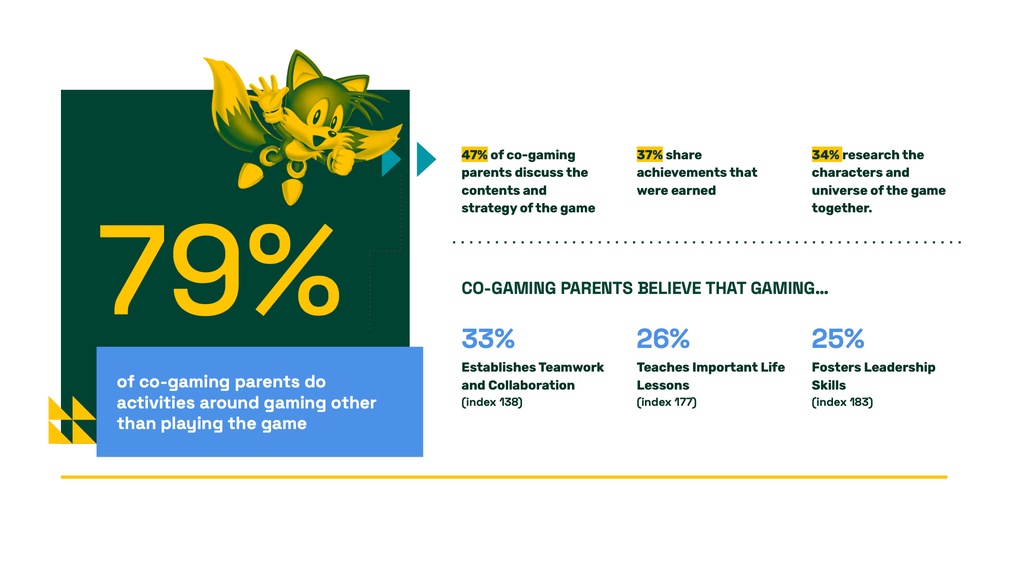 79%

of co-gaming parents do activities around gaming other than playing the game

47% of co-gaming parents discuss the contents and strategy of the game

37% share achievements that were earned

34% research the characters and universe of the game together.

CO-GAMING PARENTS BELIEVE THAT GAMING...

33%
Establishes Teamwork and Collaboration
(index 138)

26%
Teaches Important Life Lessons
(index 177)

25%
Fosters Leadership Skills
(index 183)